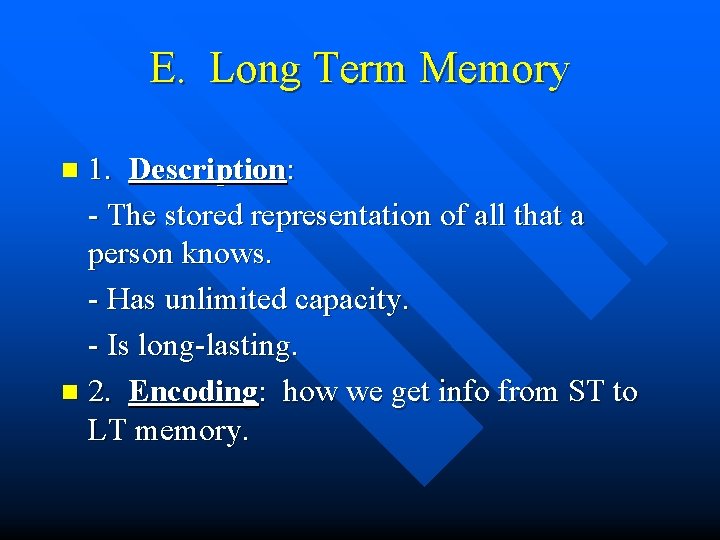 E. Long Term Memory

1. Description:

- The stored representation of all that a person knows.

- Has unlimited capacity.

- Is long-lasting.

2. Encoding: how we get info from ST to LT memory.